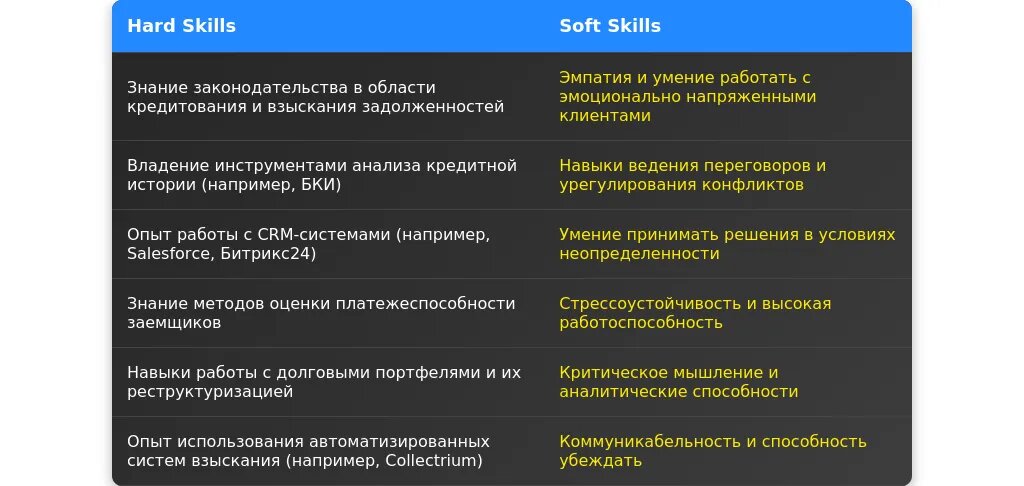 | Hard Skills | Soft Skills |
|---|---|
| Знание законодательства в области кредитования и взыскания задолженностей | Эмпатия и умение работать с эмоционально напряженными клиентами |
| Владение инструментами анализа кредитной истории (например, БКИ) | Навыки ведения переговоров и урегулирования конфликтов |
| Опыт работы с CRM-системами (например, Salesforce, Битрикс24) | Умение принимать решения в условиях неопределенности |
| Знание методов оценки платежеспособности заемщиков | Стрессоустойчивость и высокая работоспособность |
| Навыки работы с долговыми портфелями и их реструктуризацией | Критическое мышление и аналитические способности |
| Опыт использования автоматизированных систем взыскания (например, Collectrium) | Коммуникабельность и способность убеждать |